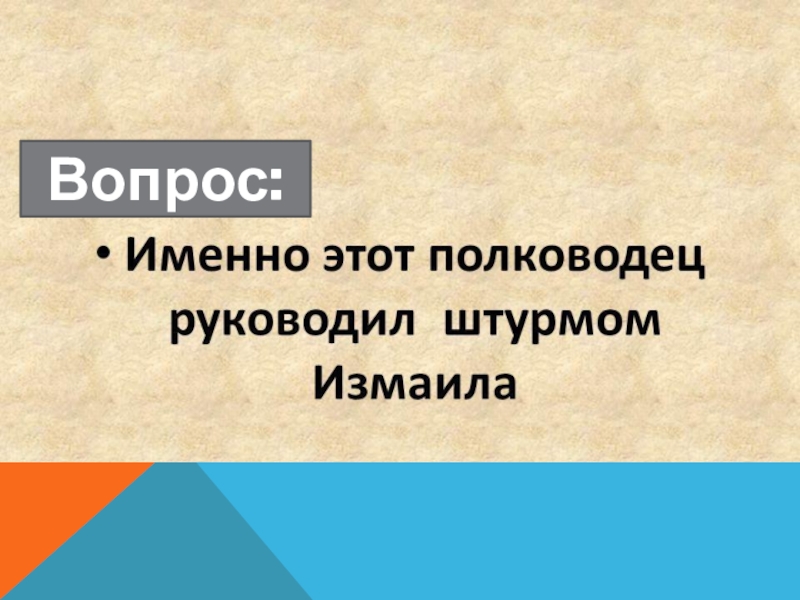 Вопрос:

• Именно этот полководец руководил штурмом Измаила